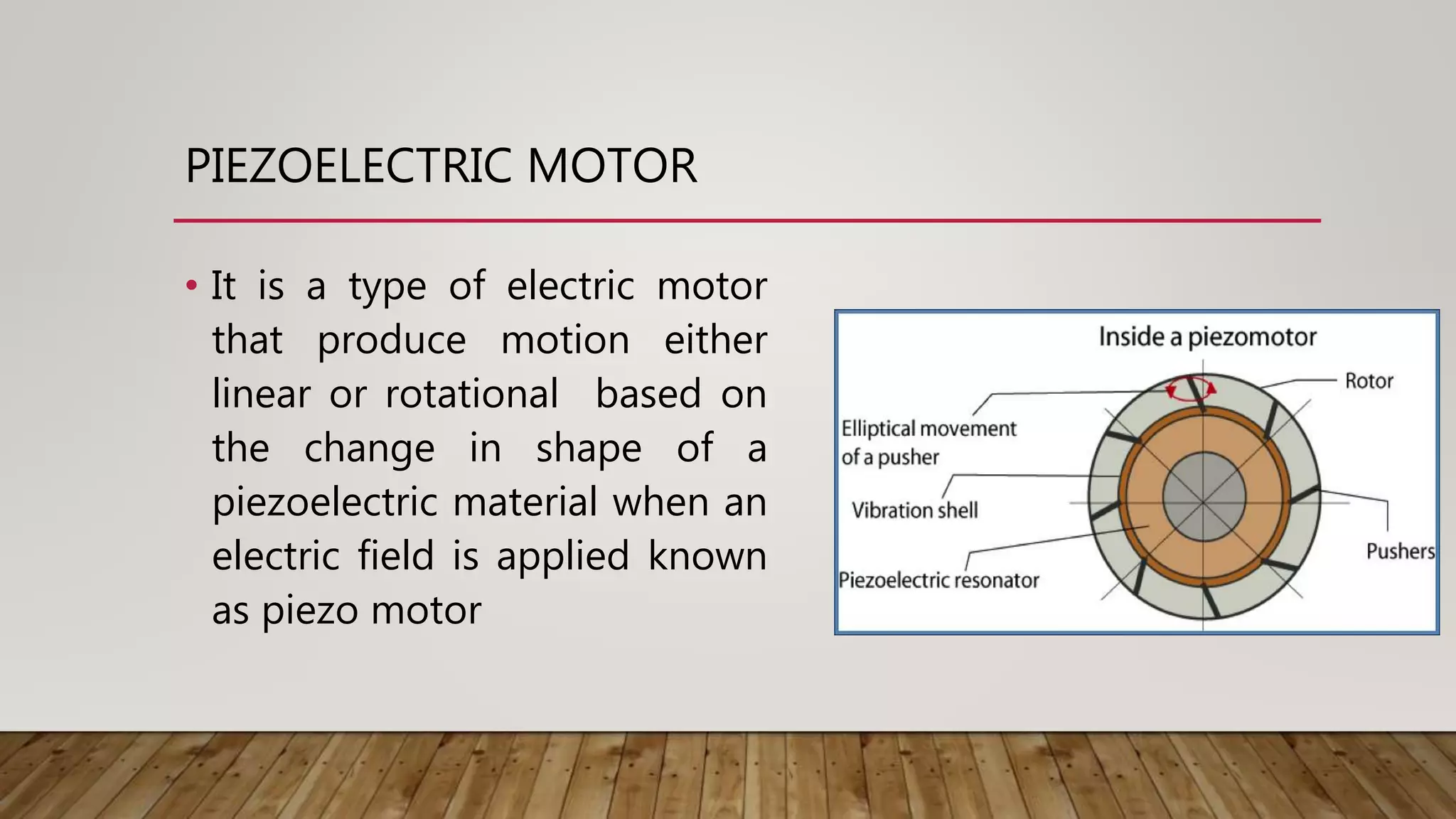 PIEZOELECTRIC MOTOR

• It is a type of electric motor that produce motion either linear or rotational based on the change in shape of a piezoelectric material when an electric field is applied known as piezo motor

Inside a piezomotor

Rotor

Elliptical movement of a pusher

Vibration shell

Pushers

Piezoelectric resonator